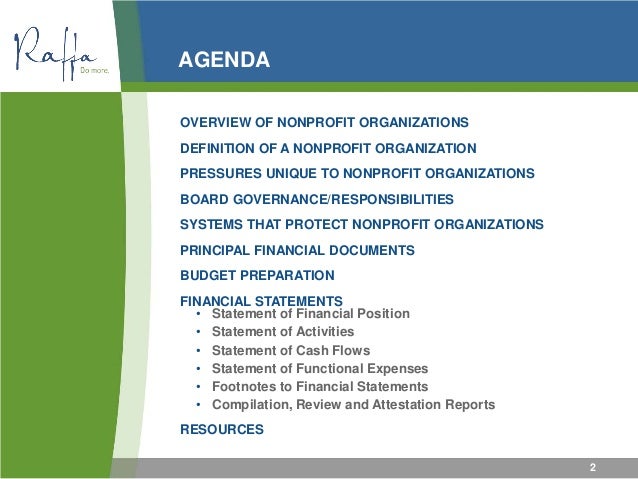 Raffa
Do more.

AGENDA

OVERVIEW OF NONPROFIT ORGANIZATIONS

DEFINITION OF A NONPROFIT ORGANIZATION

PRESSURES UNIQUE TO NONPROFIT ORGANIZATIONS

BOARD GOVERNANCE/RESPONSIBILITIES

SYSTEMS THAT PROTECT NONPROFIT ORGANIZATIONS

PRINCIPAL FINANCIAL DOCUMENTS

BUDGET PREPARATION

FINANCIAL STATEMENTS
• Statement of Financial Position
• Statement of Activities
• Statement of Cash Flows
• Statement of Functional Expenses
• Footnotes to Financial Statements
• Compilation, Review and Attestation Reports

RESOURCES

2